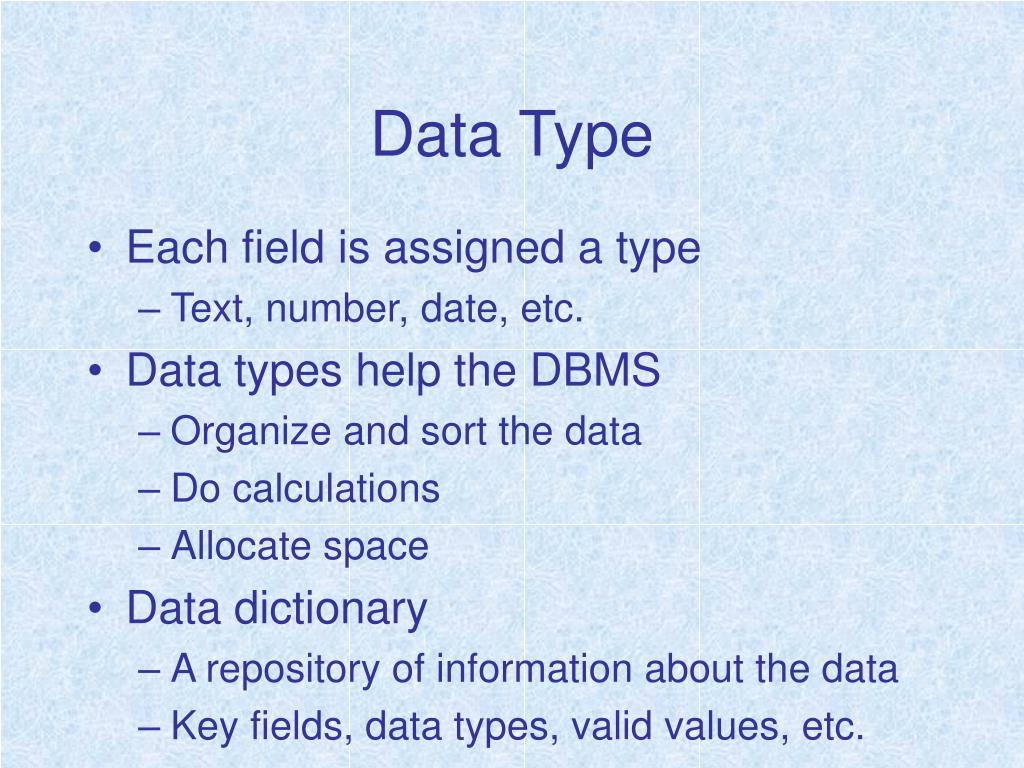 Data Type

• Each field is assigned a type
– Text, number, date, etc.
• Data types help the DBMS
– Organize and sort the data
– Do calculations
– Allocate space
• Data dictionary
– A repository of information about the data
– Key fields, data types, valid values, etc.